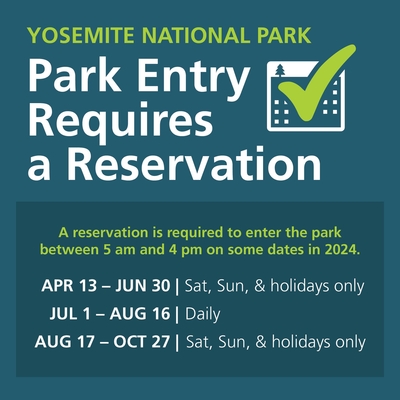 YOSEMITE NATIONAL PARK

Park Entry Requires a Reservation

A reservation is required to enter the park between 5 am and 4 pm on some dates in 2024.

APR 13 – JUN 30 | Sat, Sun, & holidays only

JUL 1 – AUG 16 | Daily

AUG 17 – OCT 27 | Sat, Sun, & holidays only